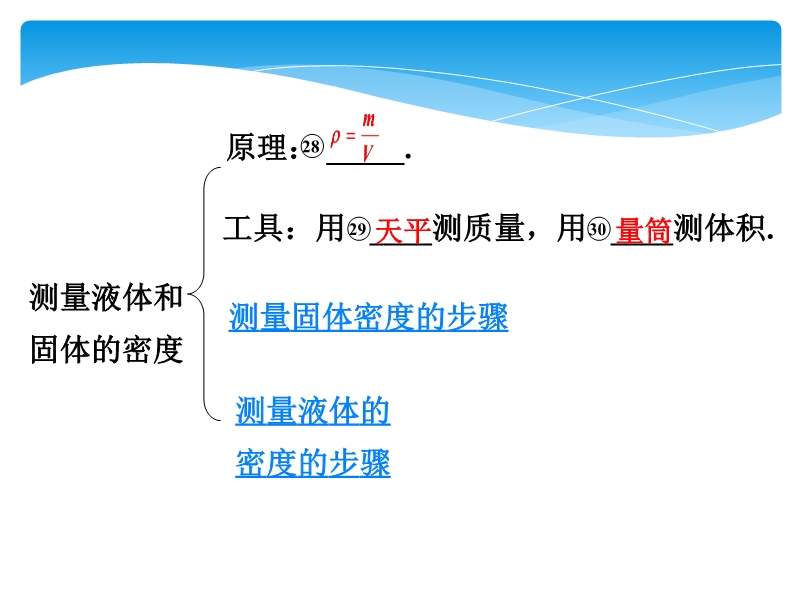 测量液体和固体的密度

原理：㉘ $\rho=\frac{m}{V}$.

工具：用㉙天平测质量，用㉚量筒测体积.

测量固体密度的步骤

测量液体的密度的步骤